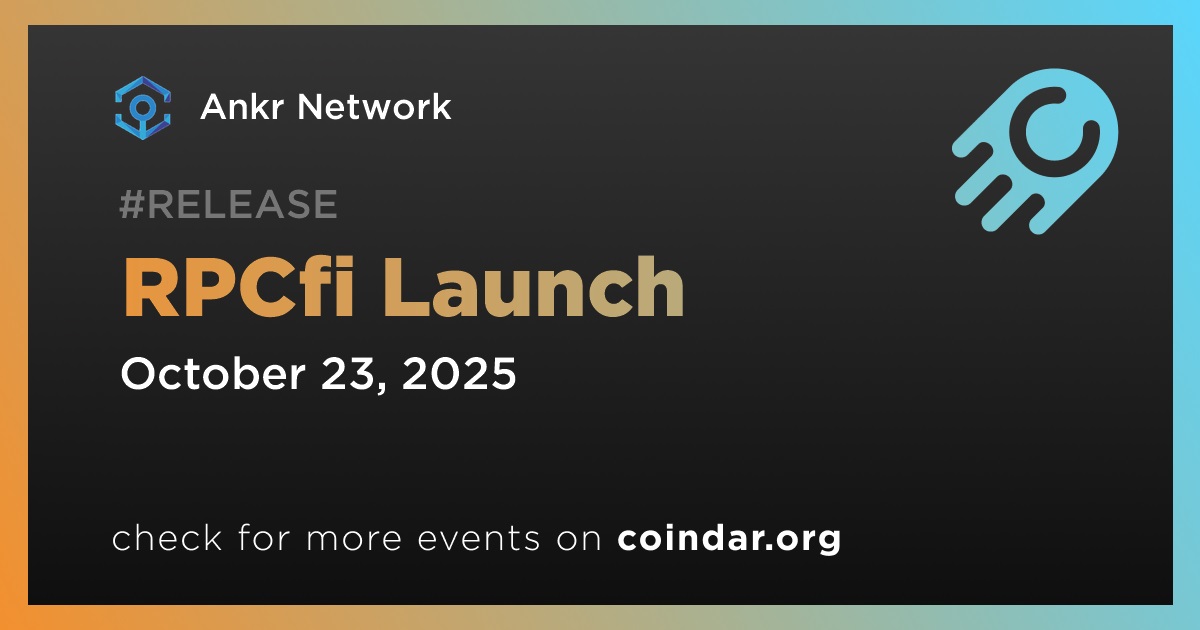 Ankr Network

#RELEASE

RPCfi Launch

October 23, 2025

check for more events on coindar.org